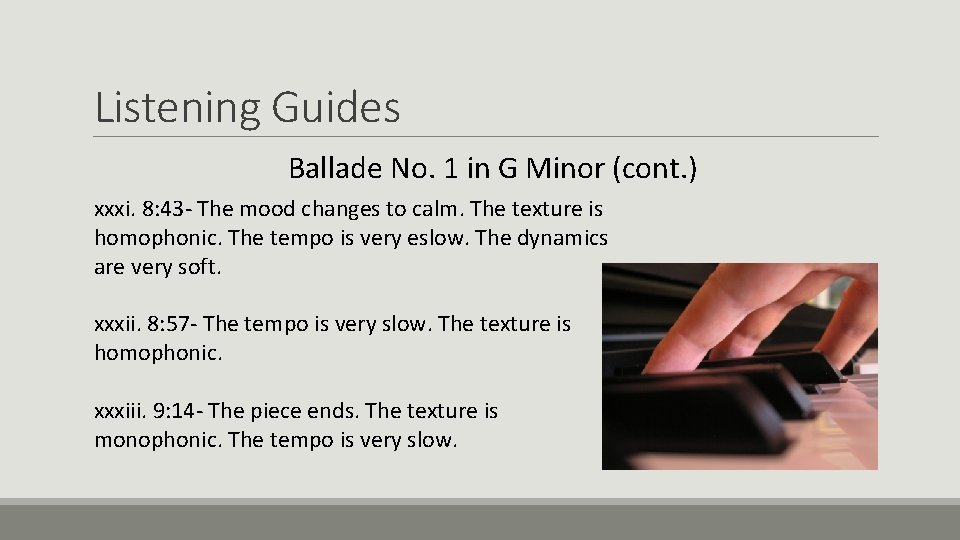 Listening Guides

Ballade No. 1 in G Minor (cont.)

xxxi. 8:43- The mood changes to calm. The texture is homophonic. The tempo is very eslow. The dynamics are very soft.

xxxii. 8:57- The tempo is very slow. The texture is homophonic.

xxxiii. 9:14- The piece ends. The texture is monophonic. The tempo is very slow.